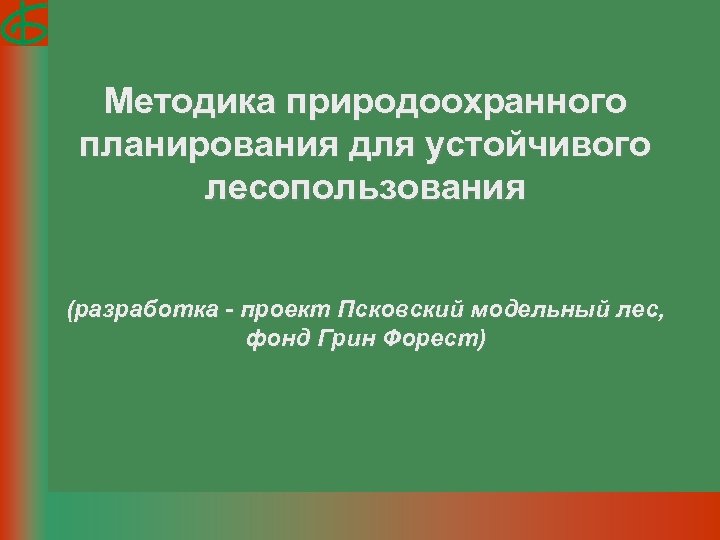 Методика природоохранного планирования для устойчивого лесопользования

(разработка - проект Псковский модельный лес, фонд Грин Форест)